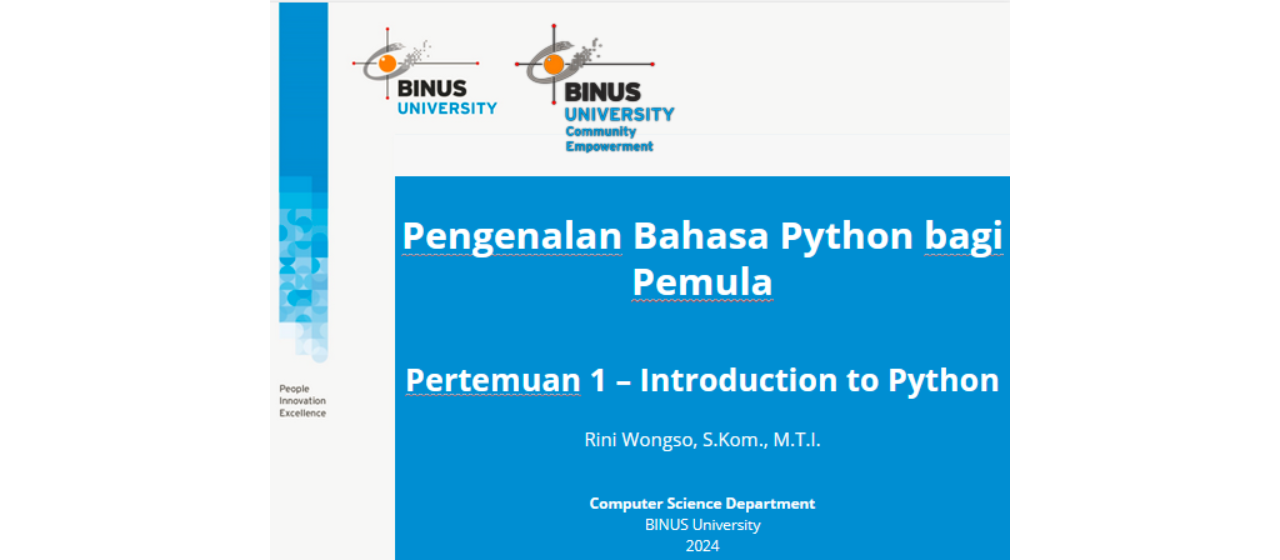 BINUS UNIVERSITY

BINUS UNIVERSITY Community Empowerment

People Innovation Excellence

Pengenalan Bahasa Python bagi Pemula

Pertemuan 1 – Introduction to Python

Rini Wongso, S.Kom., M.T.I.

Computer Science Department
BINUS University
2024